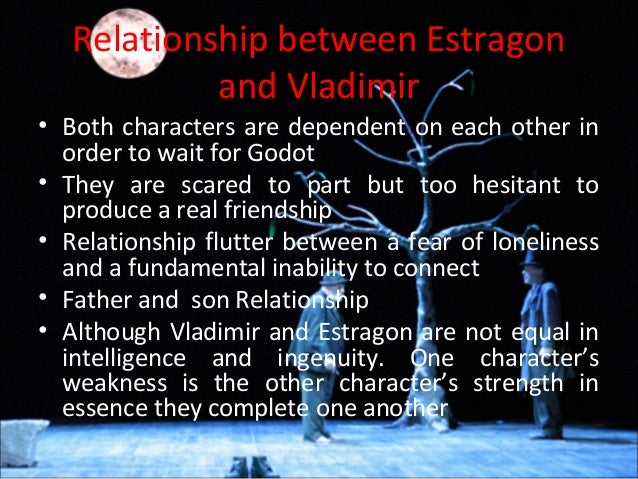 Relationship between Estragon and Vladimir

• Both characters are dependent on each other in order to wait for Godot
• They are scared to part but too hesitant to produce a real friendship
• Relationship flutter between a fear of loneliness and a fundamental inability to connect
• Father and son Relationship
• Although Vladimir and Estragon are not equal in intelligence and ingenuity. One character's weakness is the other character's strength in essence they complete one another